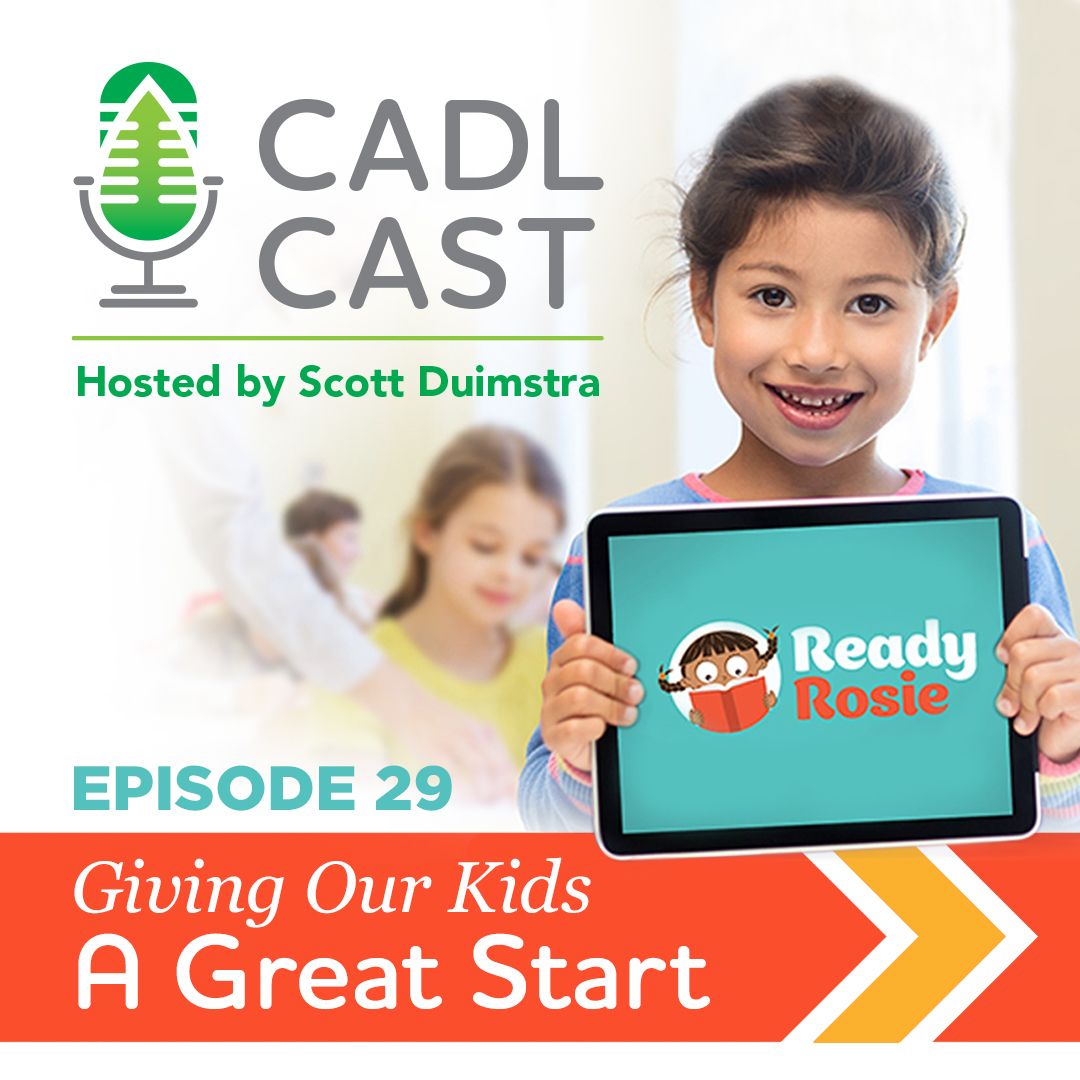 CADL CAST

Hosted by Scott Duimstra

Ready Rosie

EPISODE 29

Giving Our Kids
A Great Start